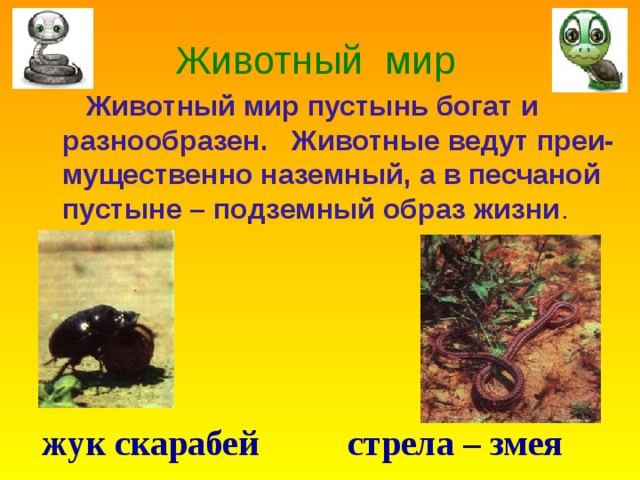 Животный мир

Животный мир пустынь богат и разнообразен. Животные ведут преимущественно наземный, а в песчаной пустыне – подземный образ жизни.

жук скарабей

стрела – змея